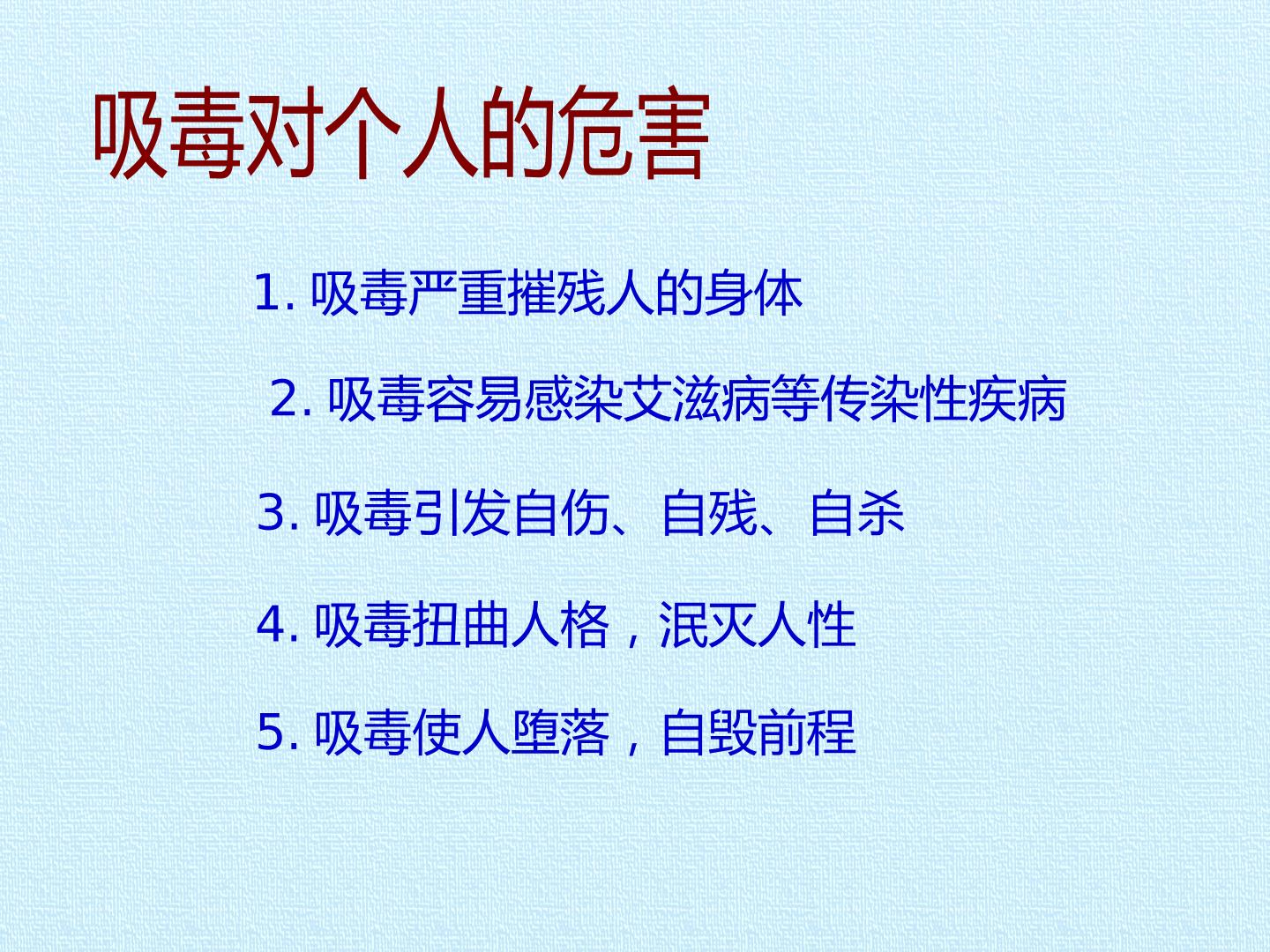 吸毒对个人的危害

1. 吸毒严重摧残人的身体

2. 吸毒容易感染艾滋病等传染性疾病

3. 吸毒引发自伤、自残、自杀

4. 吸毒扭曲人格，泯灭人性

5. 吸毒使人堕落，自毁前程